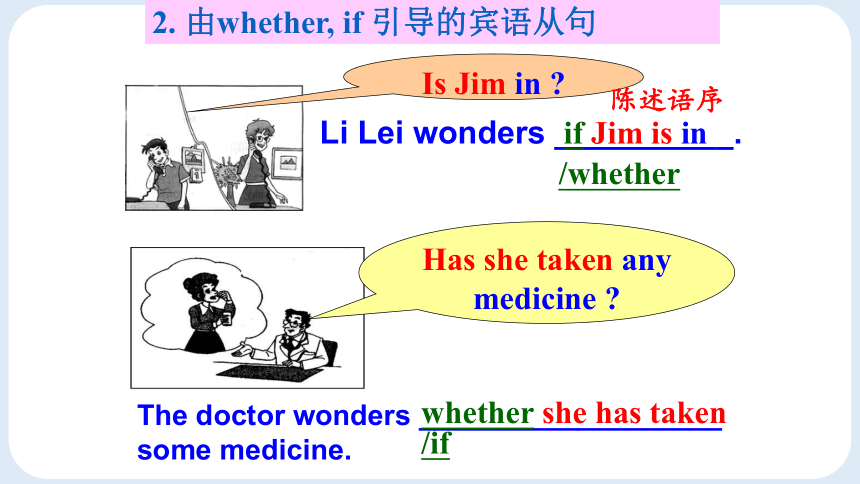 2. 由whether, if 引导的宾语从句

Is Jim in ?

陈述语序

Li Lei wonders if Jim is in .
/whether

Has she taken any medicine ?

The doctor wonders whether she has taken some medicine.
/if